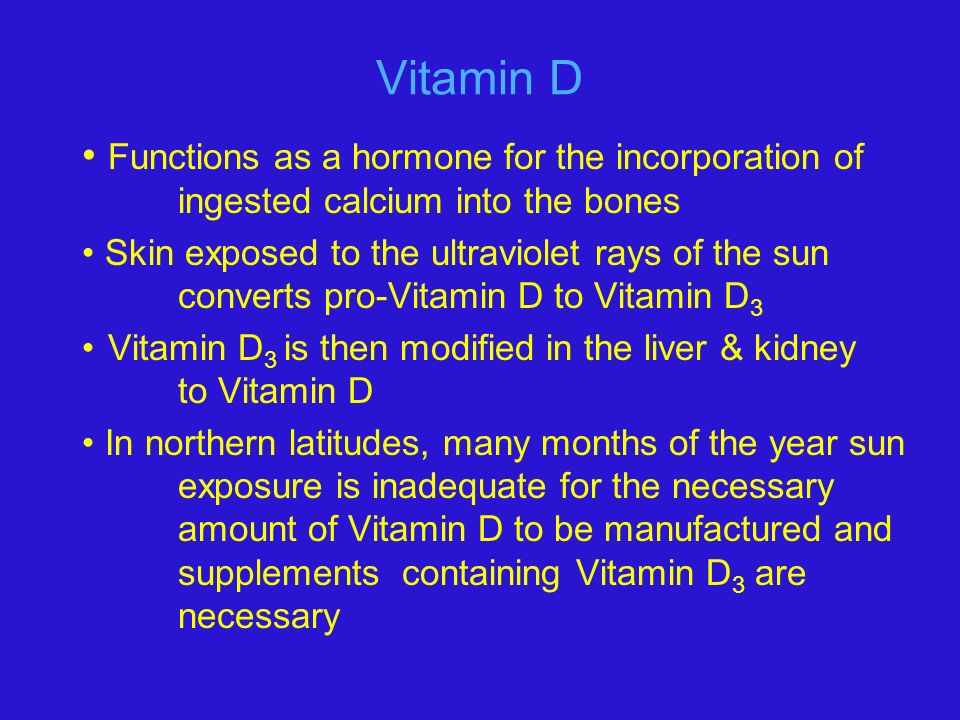 Vitamin D

• Functions as a hormone for the incorporation of ingested calcium into the bones

• Skin exposed to the ultraviolet rays of the sun converts pro-Vitamin D to Vitamin $D_3$

• Vitamin $D_3$ is then modified in the liver & kidney to Vitamin D

• In northern latitudes, many months of the year sun exposure is inadequate for the necessary amount of Vitamin D to be manufactured and supplements containing Vitamin $D_3$ are necessary